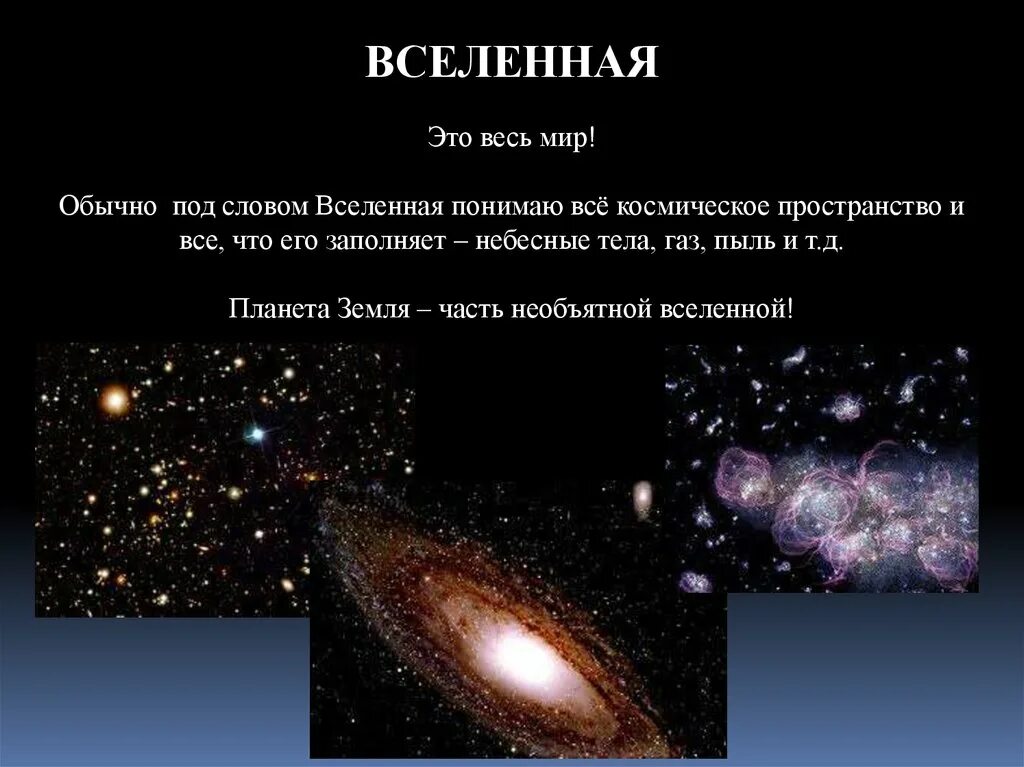 ВСЕЛЕННАЯ

Это весь мир!

Обычно под словом Вселенная понимаю всё космическое пространство и все, что его заполняет – небесные тела, газ, пыль и т.д.

Планета Земля – часть необъятной вселенной!